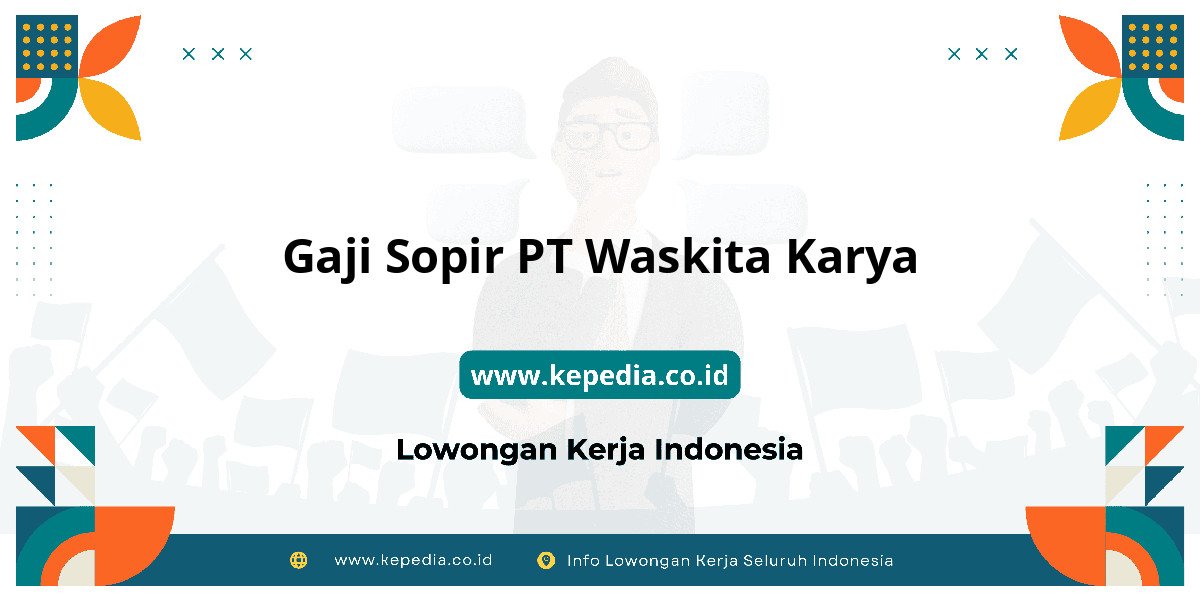 Gaji Sopir PT Waskita Karya

www.kepedia.co.id

Lowongan Kerja Indonesia

www.kepedia.co.id Info Lowongan Kerja Seluruh Indonesia